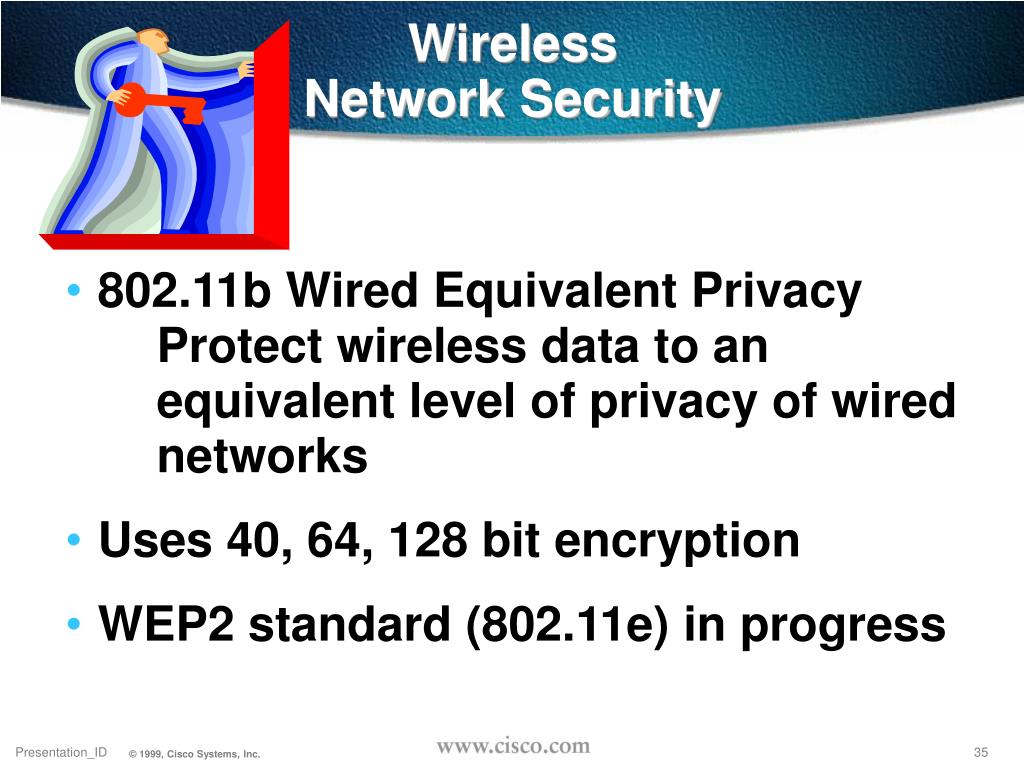 Wireless
Network Security

• 802.11b Wired Equivalent Privacy
Protect wireless data to an equivalent level of privacy of wired networks

• Uses 40, 64, 128 bit encryption

• WEP2 standard (802.11e) in progress

Presentation_ID © 1999, Cisco Systems, Inc. www.cisco.com 35